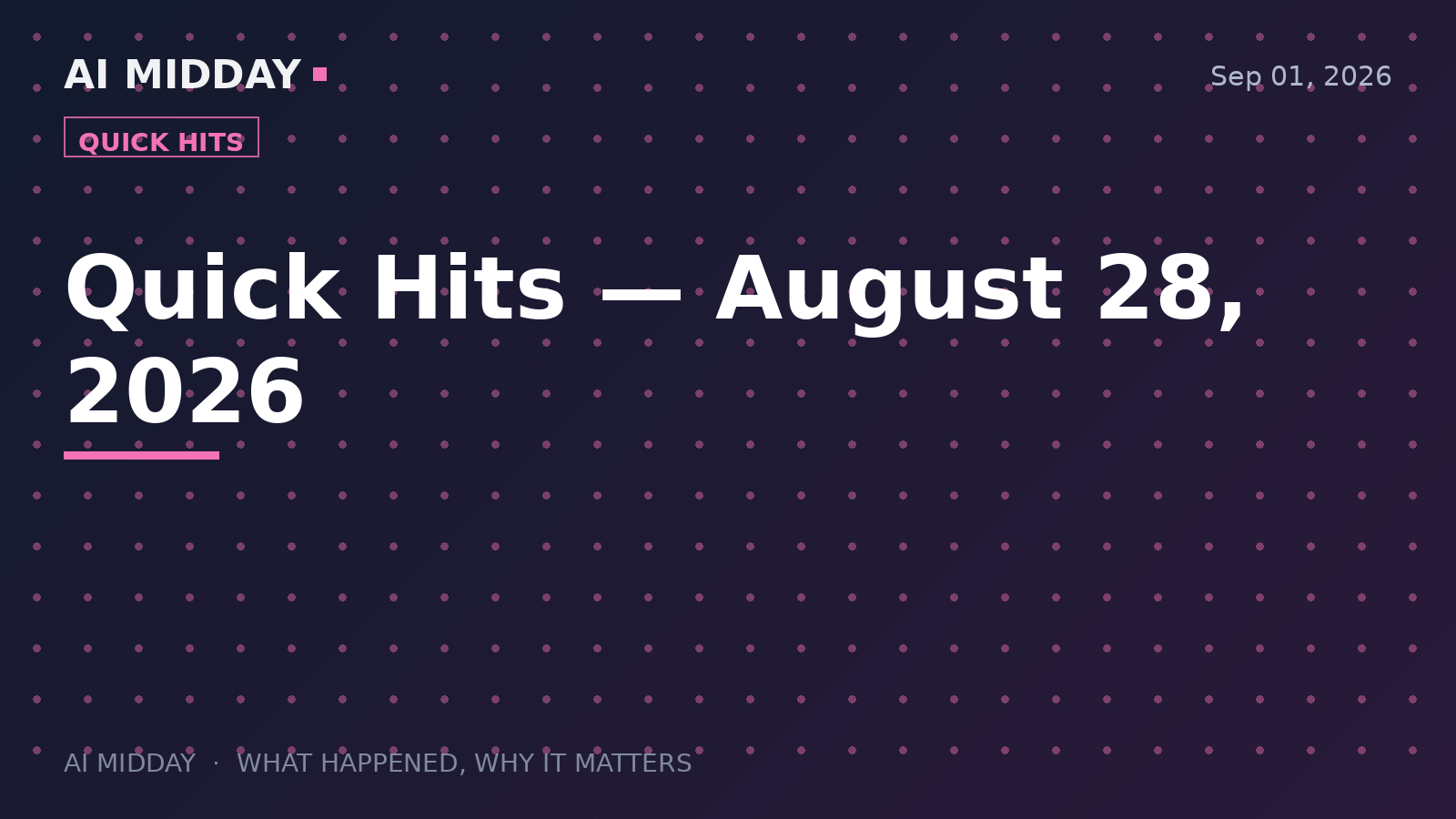 AI MIDDAY

Sep 01, 2026

QUICK HITS

Quick Hits — August 28, 2026

AI MIDDAY · WHAT HAPPENED, WHY IT MATTERS